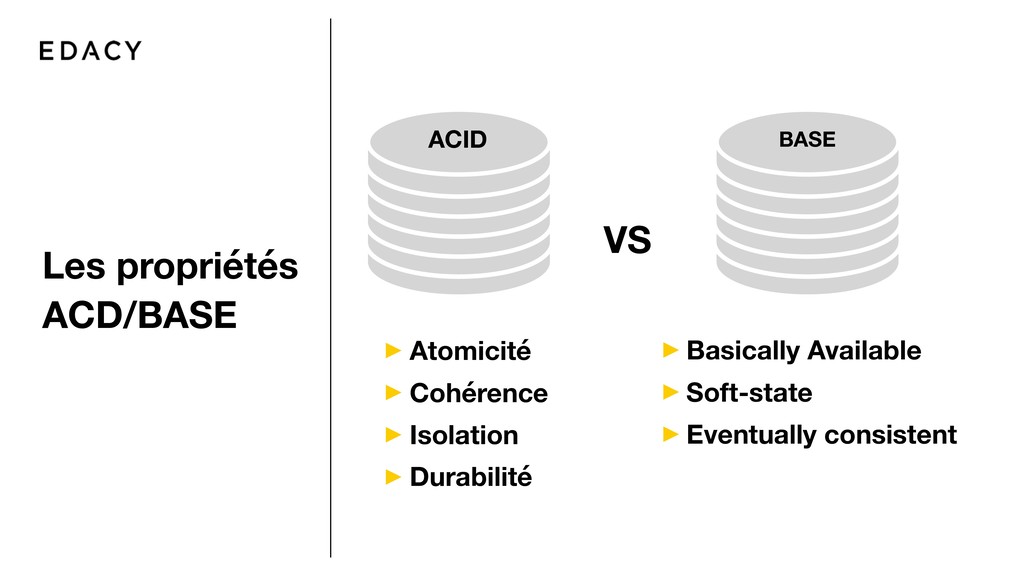 EDACY

Les propriétés ACD/BASE

ACID

VS

BASE

► Atomicité
► Cohérence
► Isolation
► Durabilité

► Basically Available
► Soft-state
► Eventually consistent